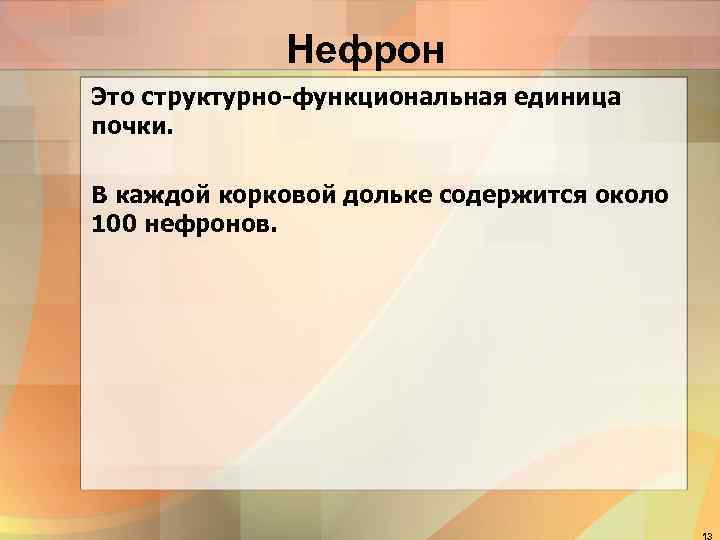 Нефрон

Это структурно-функциональная единица почки.

В каждой корковой дольке содержится около 100 нефронов.

13